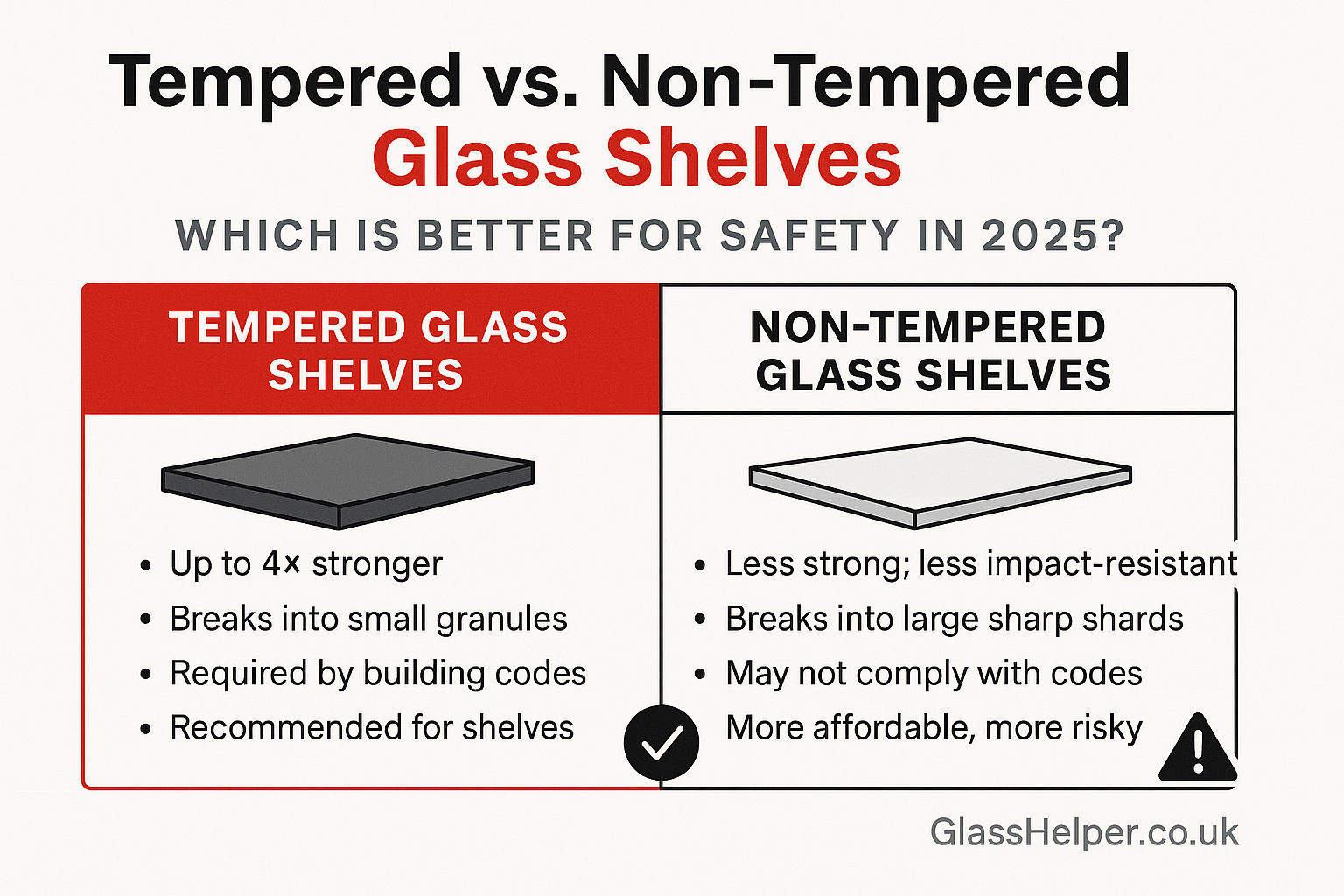 Tempered vs. Non-Tempered
Glass Shelves

WHICH IS BETTER FOR SAFETY IN 2025?

TEMPERED GLASS SHELVES

- Up to 4× stronger
- Breaks into small granules
- Required by building codes
- Recommended for shelves

NON-TEMPERED GLASS SHELVES

- Less strong; less impact-resistant
- Breaks into large sharp shards
- May not comply with codes

More affordable, more risky

GlassHelper.co.uk